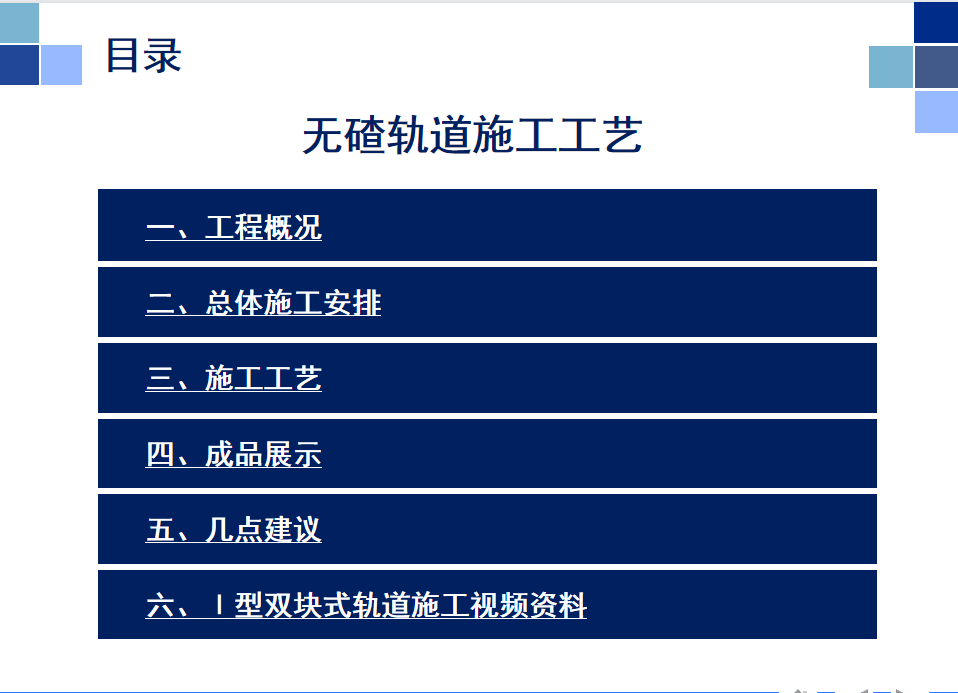 目录

无碴轨道施工工艺

一、工程概况

二、总体施工安排

三、施工工艺

四、成品展示

五、几点建议

六、Ⅰ型双块式轨道施工视频资料